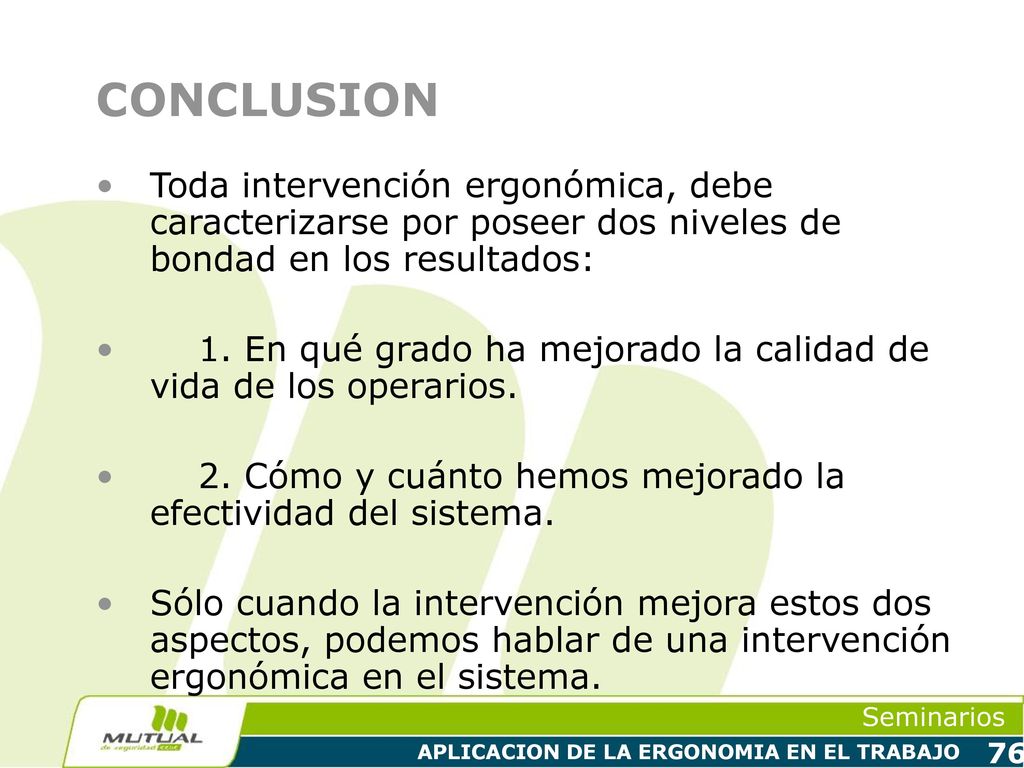 CONCLUSION

• Toda intervención ergonómica, debe caracterizarse por poseer dos niveles de bondad en los resultados:

• 1. En qué grado ha mejorado la calidad de vida de los operarios.

• 2. Cómo y cuánto hemos mejorado la efectividad del sistema.

• Sólo cuando la intervención mejora estos dos aspectos, podemos hablar de una intervención ergonómica en el sistema.

MUTUAL de seguridad CChC

Seminarios

APLICACION DE LA ERGONOMIA EN EL TRABAJO 76